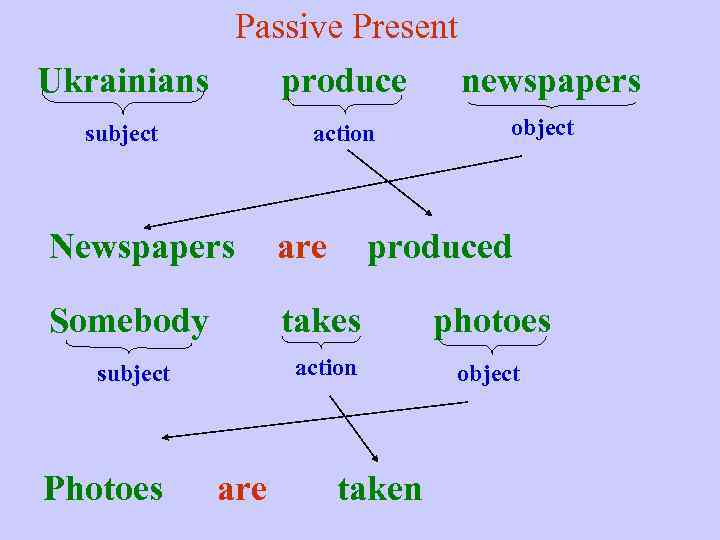 Passive Present

Ukrainians produce newspapers
subject action object

Newspapers are produced

Somebody takes photoes
subject action object

Photoes are taken